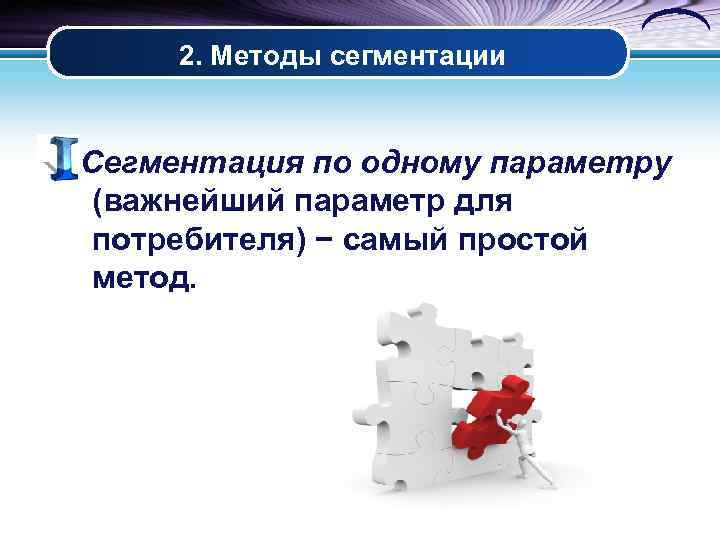 2. Методы сегментации

I Сегментация по одному параметру (важнейший параметр для потребителя) − самый простой метод.